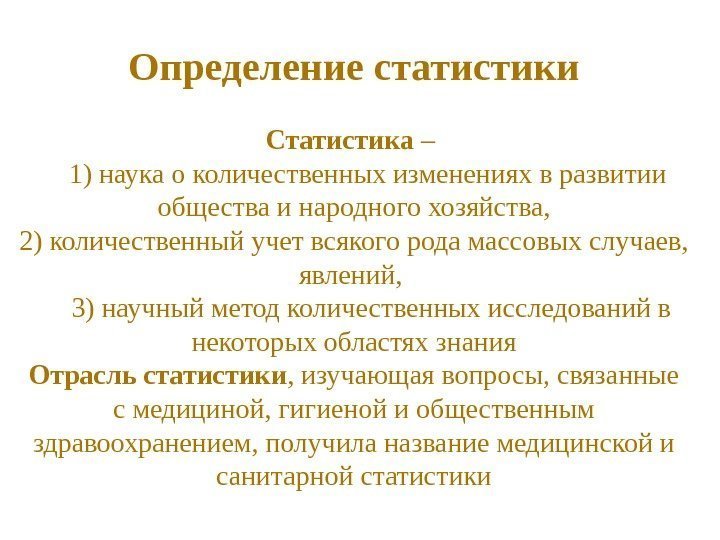 Определение статистики

Статистика –
1) наука о количественных изменениях в развитии общества и народного хозяйства,
2) количественный учет всякого рода массовых случаев, явлений,
3) научный метод количественных исследований в некоторых областях знания
Отрасль статистики, изучающая вопросы, связанные с медициной, гигиеной и общественным здравоохранением, получила название медицинской и санитарной статистики